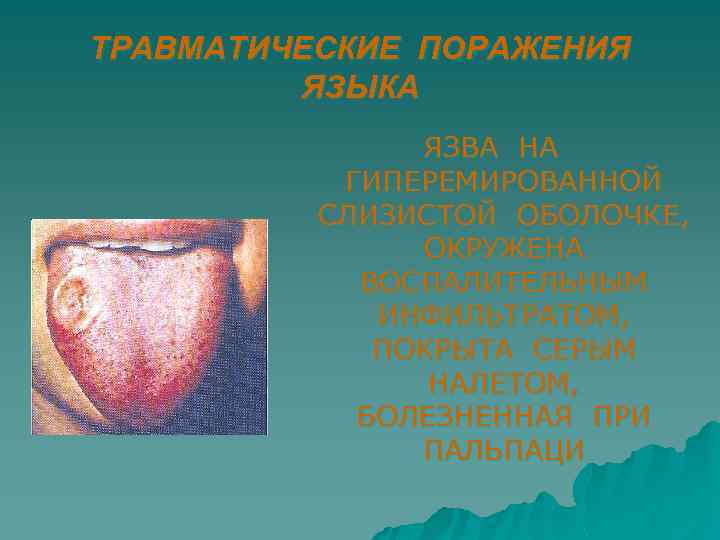 ТРАВМАТИЧЕСКИЕ ПОРАЖЕНИЯ ЯЗЫКА

ЯЗВА НА ГИПЕРЕМИРОВАННОЙ СЛИЗИСТОЙ ОБОЛОЧКЕ, ОКРУЖЕНА ВОСПАЛИТЕЛЬНЫМ ИНФИЛЬТРАТОМ, ПОКРЫТА СЕРЫМ НАЛЕТОМ, БОЛЕЗНЕННАЯ ПРИ ПАЛЬПАЦИ